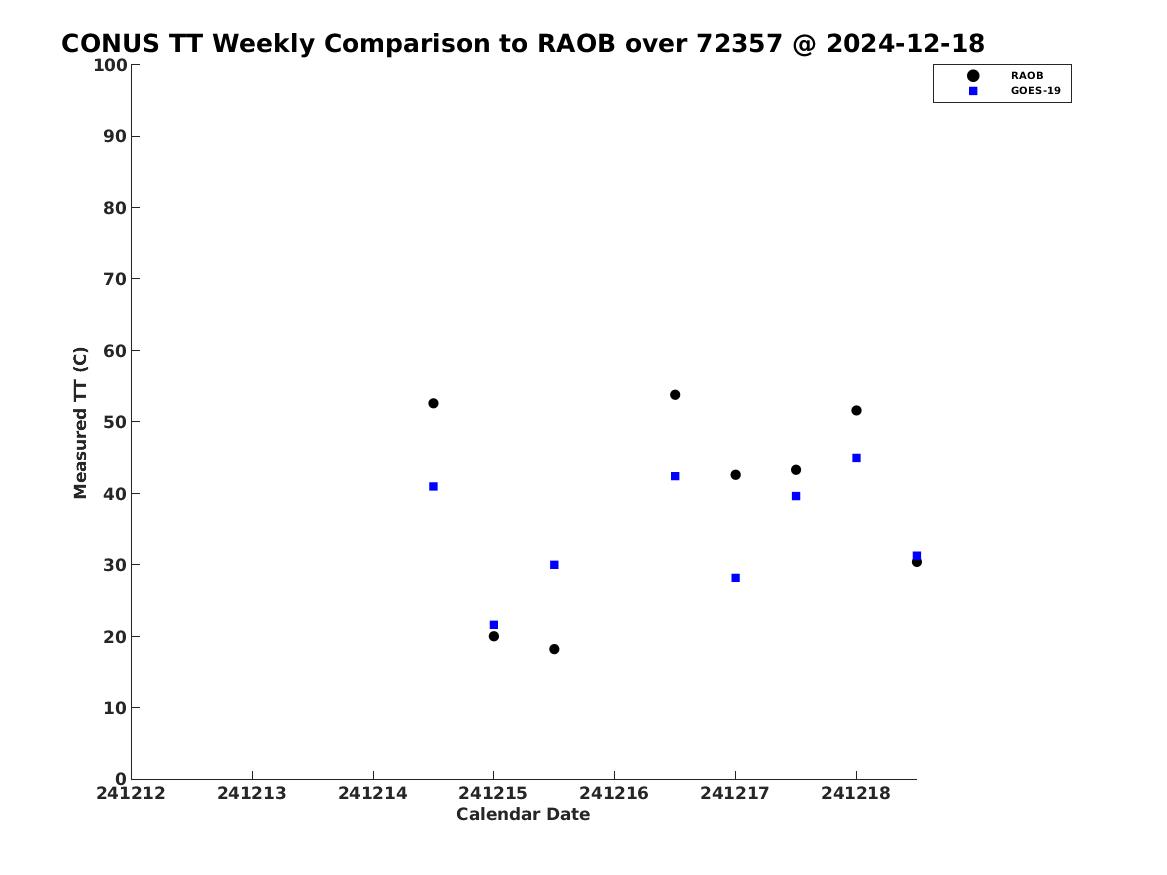 CONUS TT Weekly Comparison to RAOB over 72357 @ 2024-12-18

RAOB
GOES-19

Measured TT (C)

100
90
80
70
60
50
40
30
20
10
0

241212
241213
241214
241215
241216
241217
241218

Calendar Date